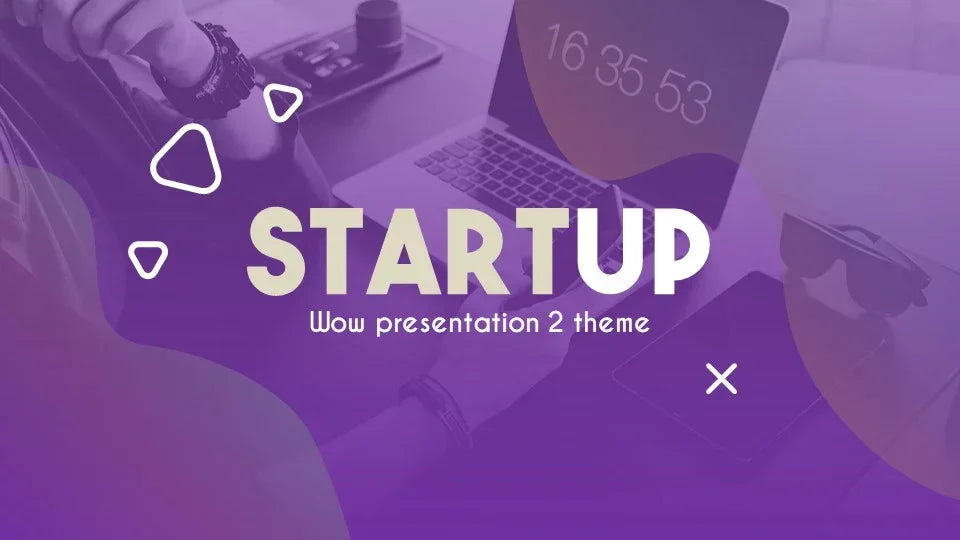 16 35 53

STARTUP

Wow presentation 2 theme